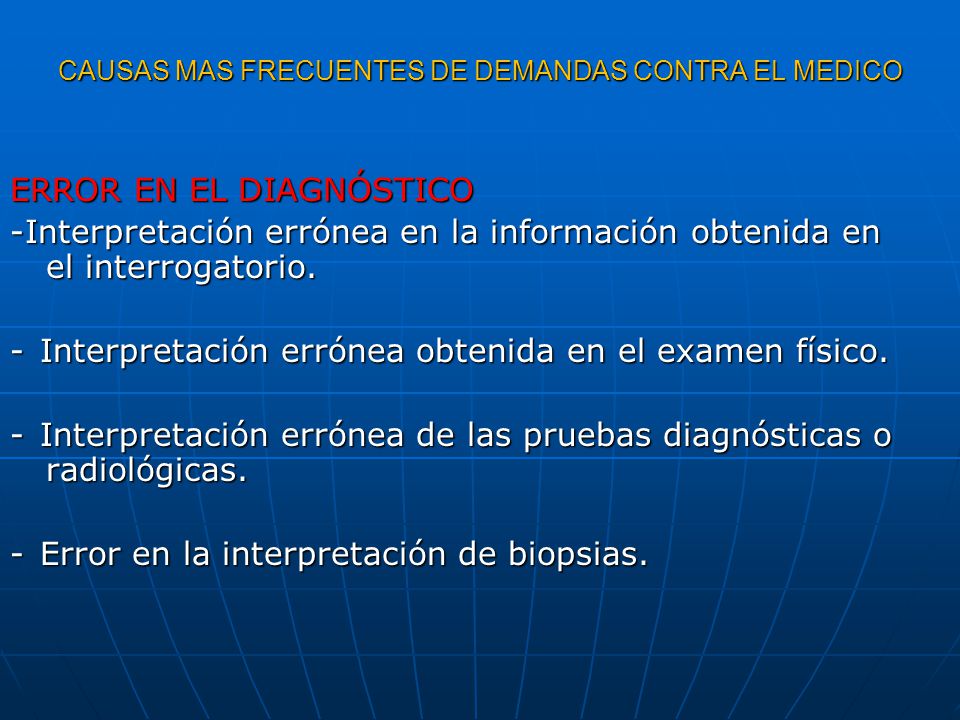 CAUSAS MAS FRECUENTES DE DEMANDAS CONTRA EL MEDICO

ERROR EN EL DIAGNÓSTICO
-Interpretación errónea en la información obtenida en el interrogatorio.

- Interpretación errónea obtenida en el examen físico.

- Interpretación errónea de las pruebas diagnósticas o radiológicas.

- Error en la interpretación de biopsias.